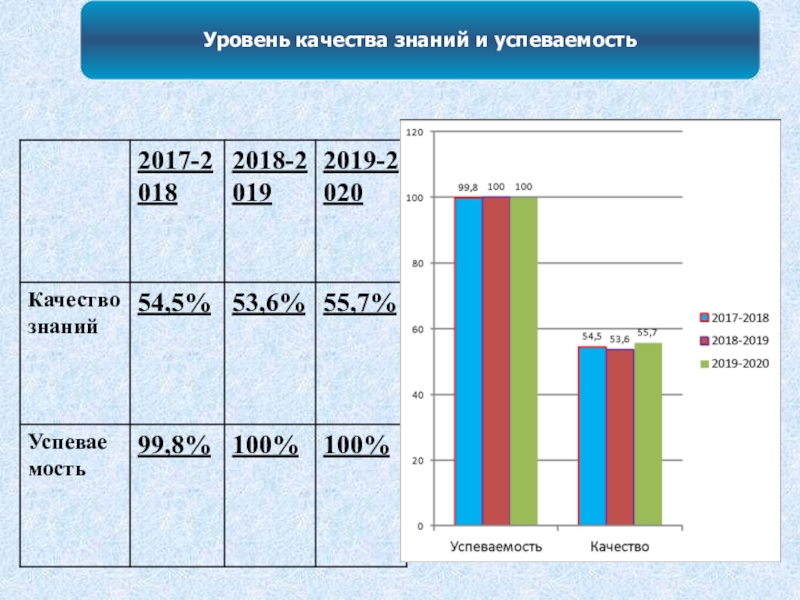 Уровень качества знаний и успеваемость

| | 2017-2018 | 2018-2019 | 2019-2020 |
|---|---|---|---|
| Качество знаний | 54,5% | 53,6% | 55,7% |
| Успеваемость | 99,8% | 100% | 100% |

120
100
80
60
40
20
0

99,8 100 100
54,5 53,6 55,7

Успеваемость
Качество

2017-2018
2018-2019
2019-2020